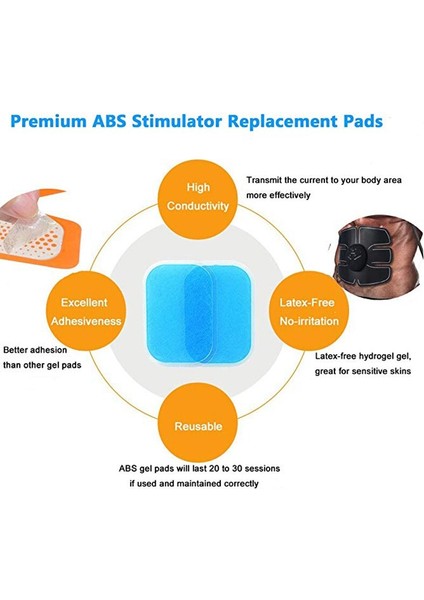 Premium ABS Stimulator Replacement Pads

High Conductivity

Transmit the current to your body area more effectively

Excellent Adhesiveness

Better adhesion than other gel pads

Latex-Free No-irritation

Latex-free hydrogel gel, great for sensitive skins

Reusable

ABS gel pads will last 20 to 30 sessions if used and maintained correctly